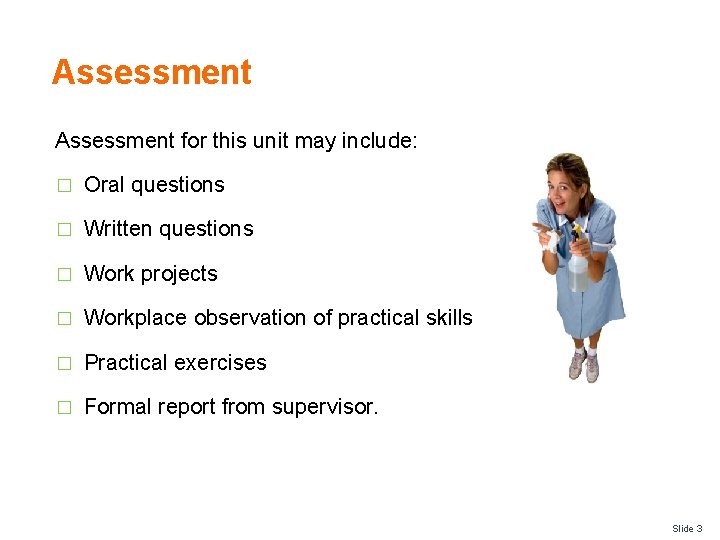 Assessment

Assessment for this unit may include:

□ Oral questions

□ Written questions

□ Work projects

□ Workplace observation of practical skills

□ Practical exercises

□ Formal report from supervisor.

Slide 3